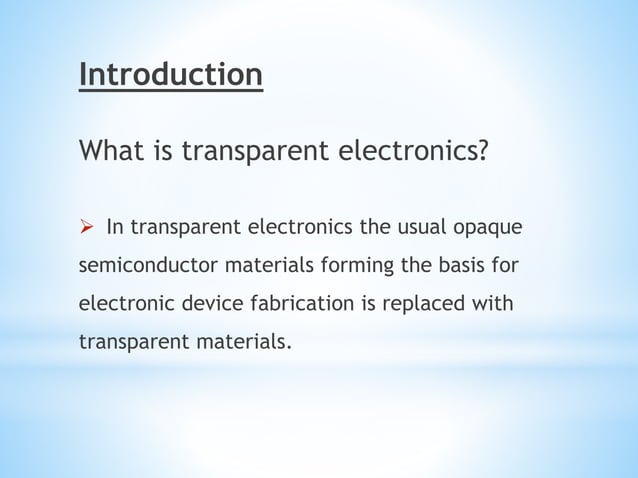 Introduction

What is transparent electronics?

➢ In transparent electronics the usual opaque semiconductor materials forming the basis for electronic device fabrication is replaced with transparent materials.